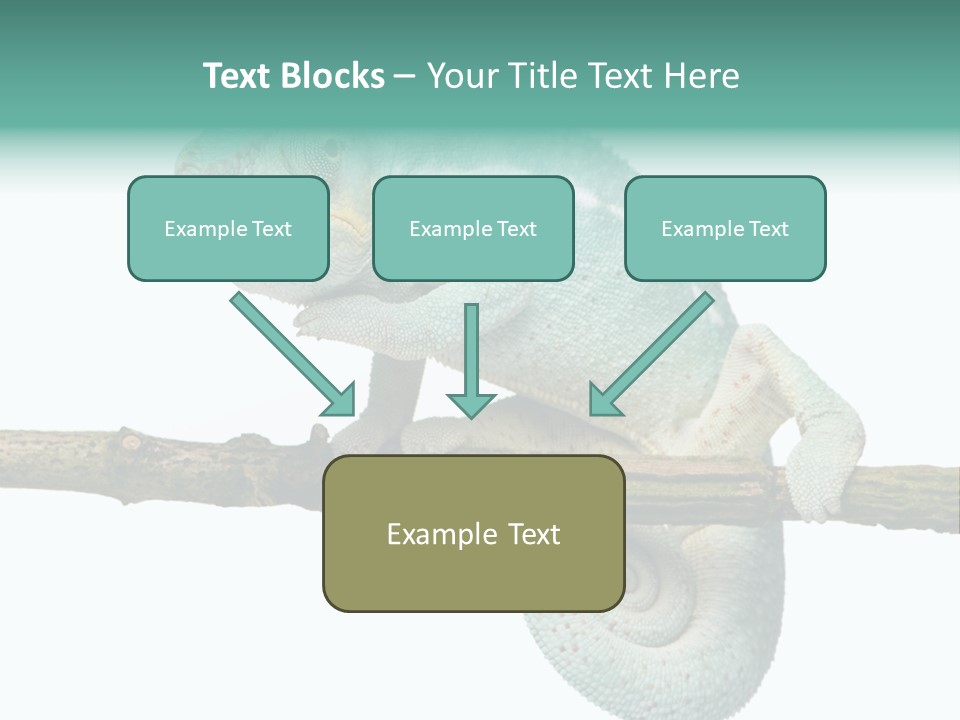 Text Blocks – Your Title Text Here

Example Text

Example Text

Example Text

Example Text